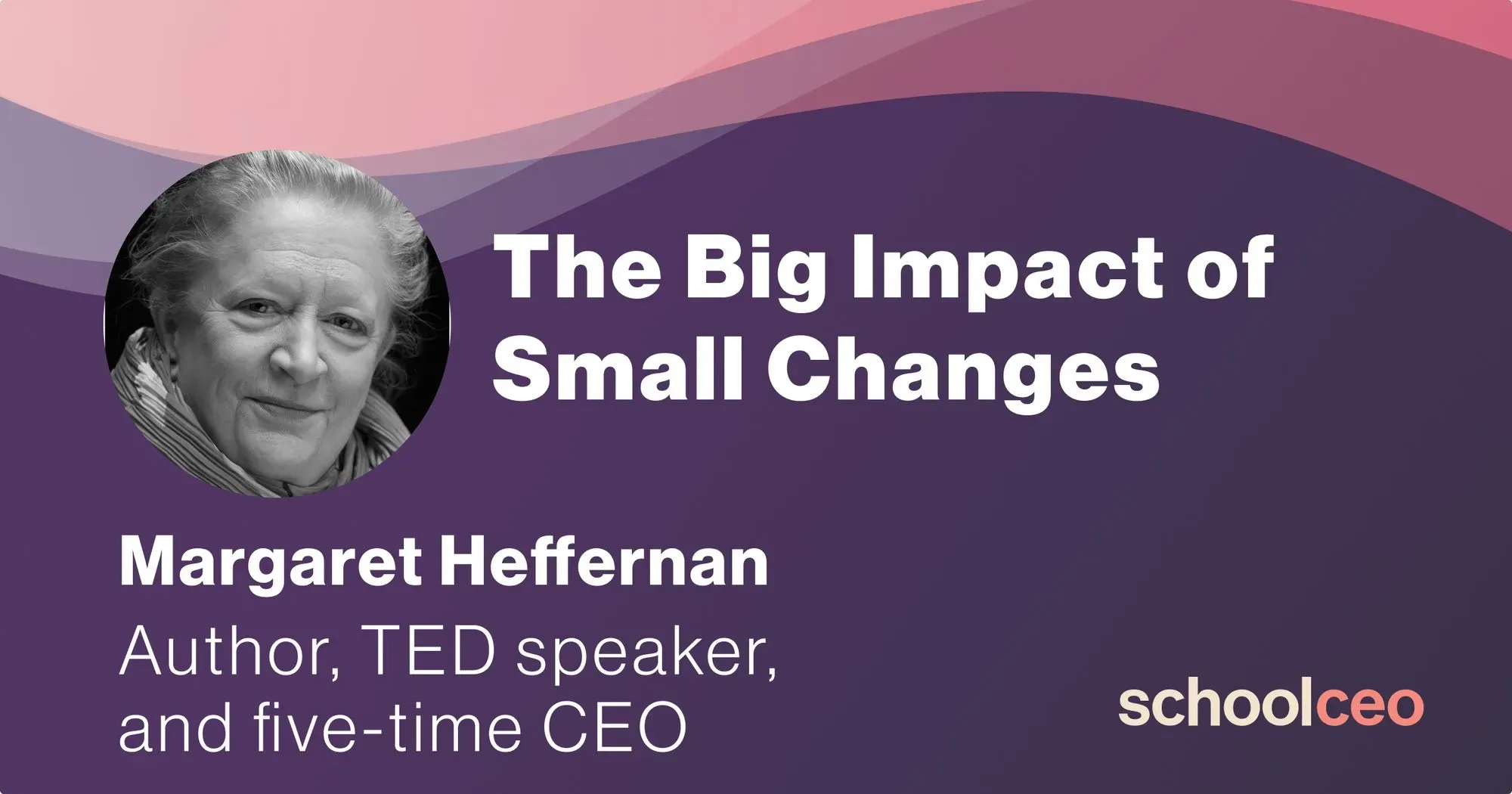 The Big Impact of Small Changes

Margaret Heffernan
Author, TED speaker, and five-time CEO

schoolceo